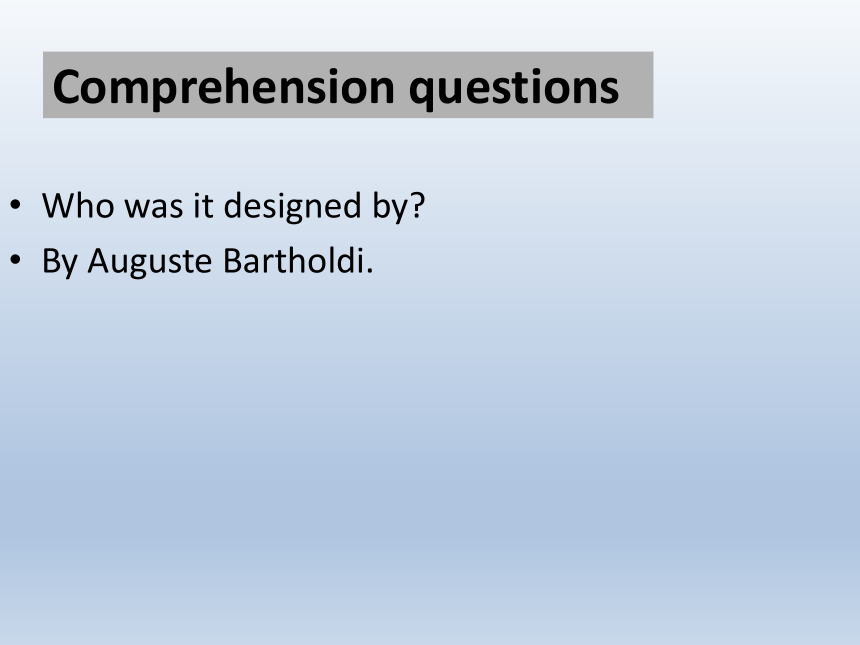 Comprehension questions

• Who was it designed by?
• By Auguste Bartholdi.